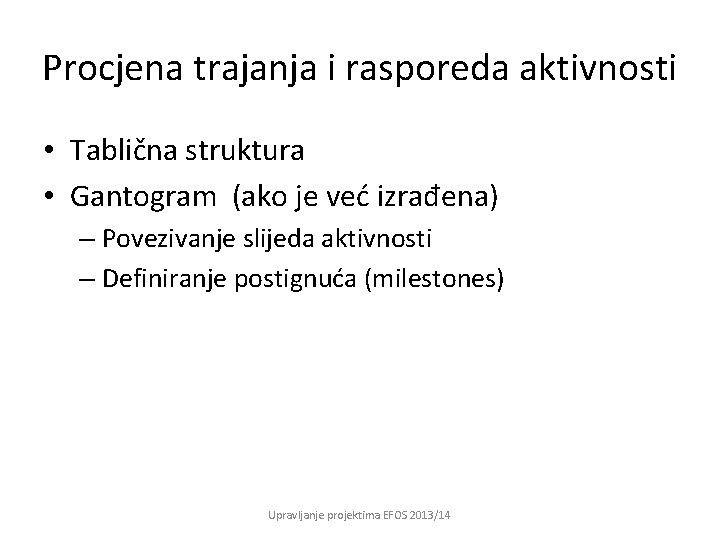 Procjena trajanja i rasporeda aktivnosti

• Tablična struktura
• Gantogram (ako je već izrađena)
– Povezivanje slijeda aktivnosti
– Definiranje postignuća (milestones)

Upravljanje projektima EFOS 2013/14